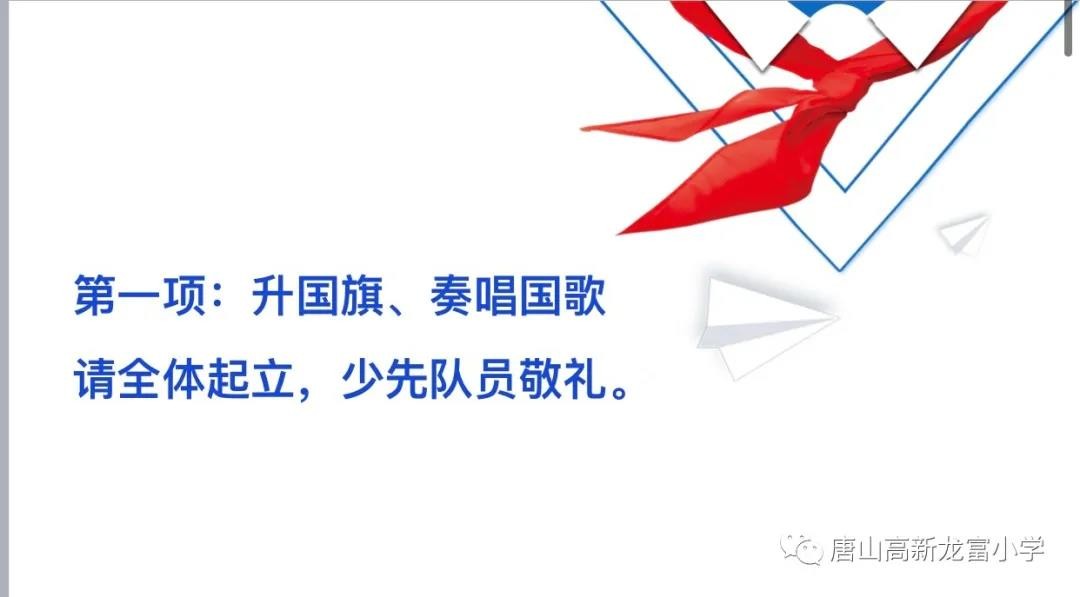 第一项：升国旗、奏唱国歌

请全体起立，少先队员敬礼。

唐山高新龙富小学